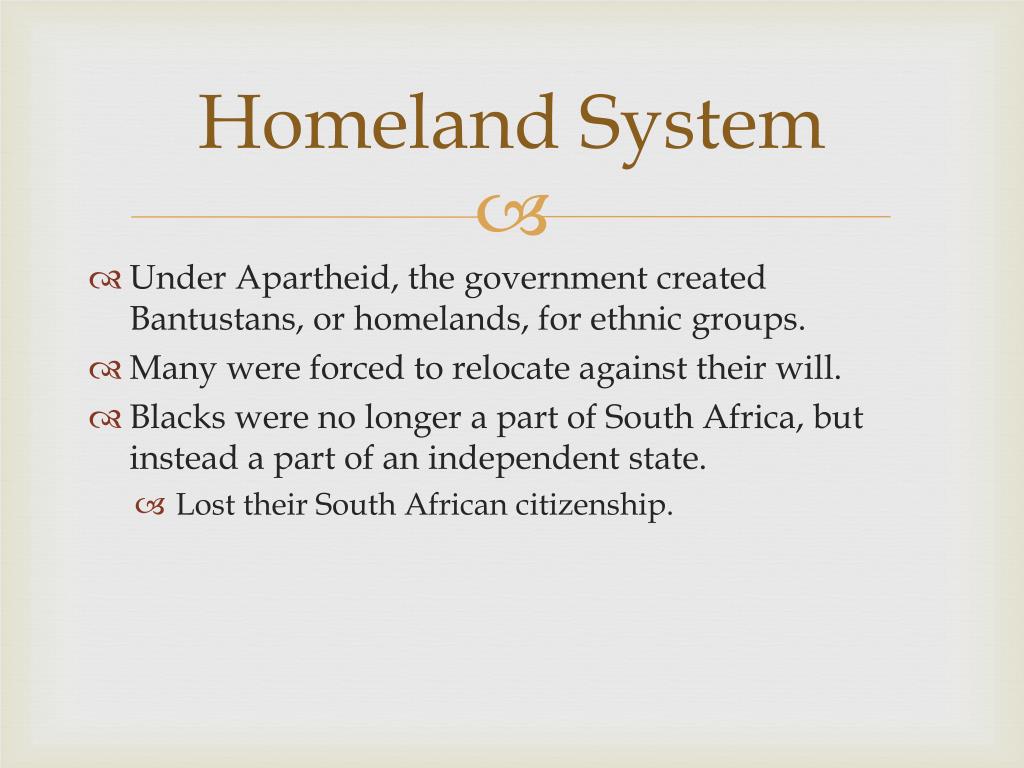 Homeland System

Under Apartheid, the government created Bantustans, or homelands, for ethnic groups.

Many were forced to relocate against their will.

Blacks were no longer a part of South Africa, but instead a part of an independent state.

Lost their South African citizenship.